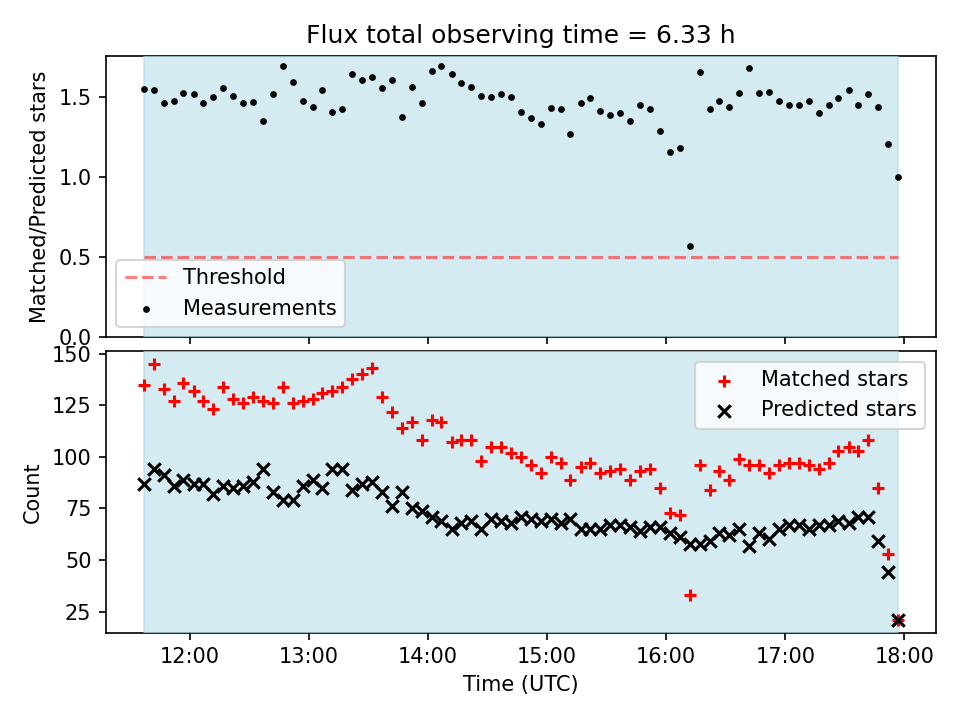 Flux total observing time = 6.33 h

Matched/Predicted stars

1.5
1.0
0.5
0.0

Threshold
Measurements

Count

150
125
100
75
50
25

Matched stars
Predicted stars

12:00
13:00
14:00
15:00
16:00
17:00
18:00

Time (UTC)